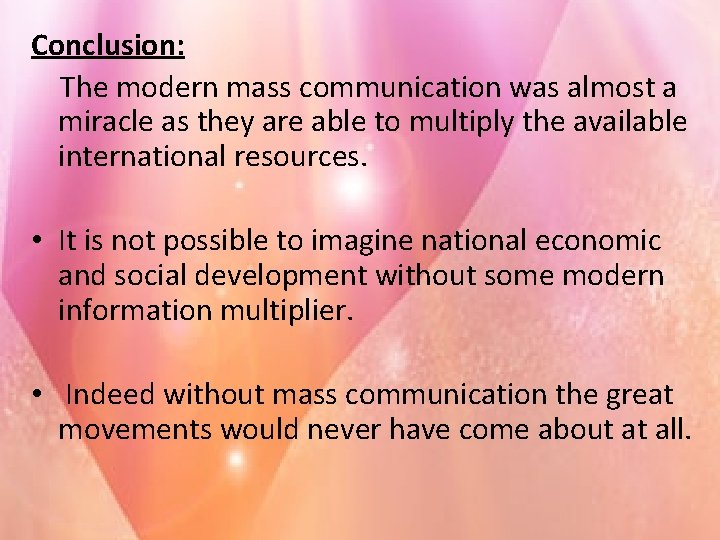 Conclusion:

The modern mass communication was almost a miracle as they are able to multiply the available international resources.

• It is not possible to imagine national economic and social development without some modern information multiplier.

• Indeed without mass communication the great movements would never have come about at all.